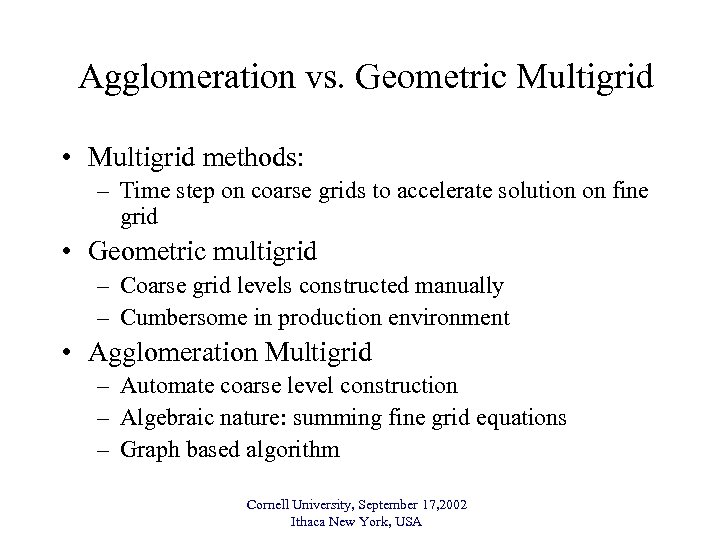 Agglomeration vs. Geometric Multigrid

• Multigrid methods:
– Time step on coarse grids to accelerate solution on fine grid
• Geometric multigrid
– Coarse grid levels constructed manually
– Cumbersome in production environment
• Agglomeration Multigrid
– Automate coarse level construction
– Algebraic nature: summing fine grid equations
– Graph based algorithm

Cornell University, September 17,2002
Ithaca New York, USA